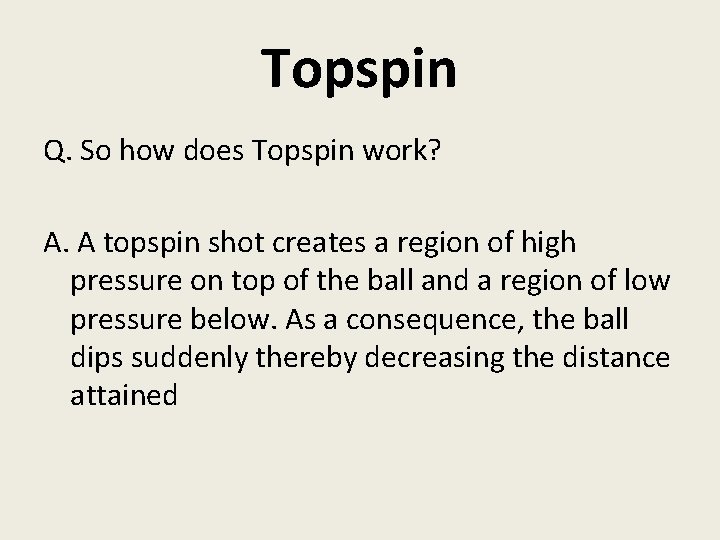 Topspin

Q. So how does Topspin work?

A. A topspin shot creates a region of high pressure on top of the ball and a region of low pressure below. As a consequence, the ball dips suddenly thereby decreasing the distance attained